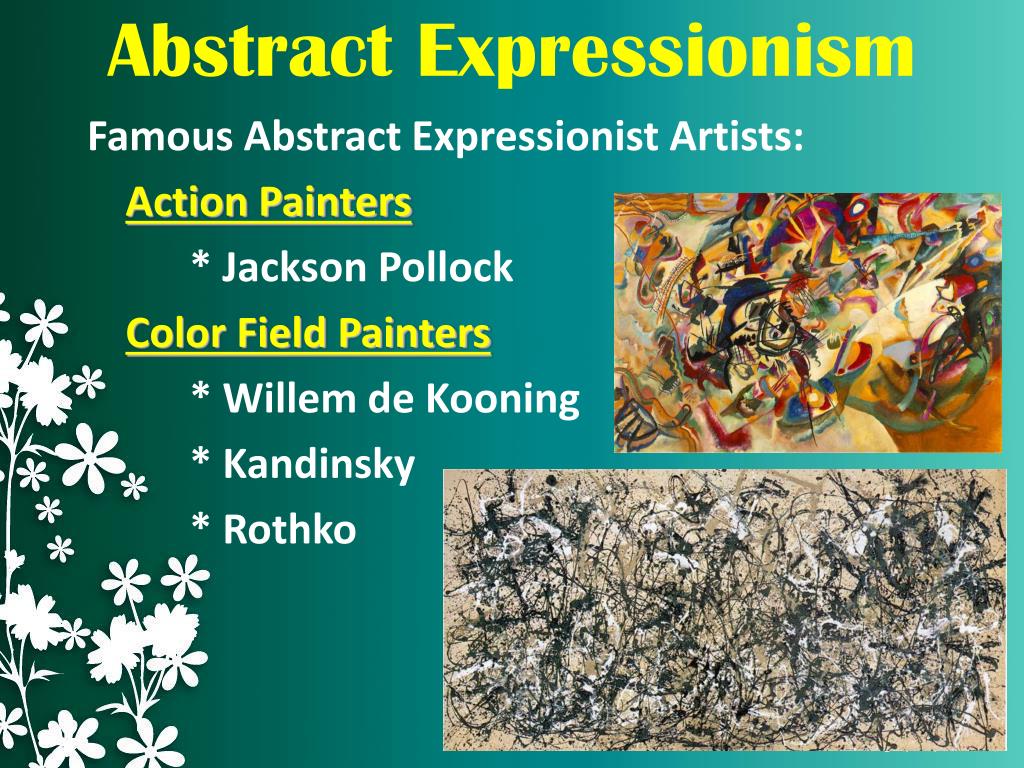 Abstract Expressionism

Famous Abstract Expressionist Artists:

Action Painters

* Jackson Pollock

Color Field Painters

* Willem de Kooning

* Kandinsky

* Rothko